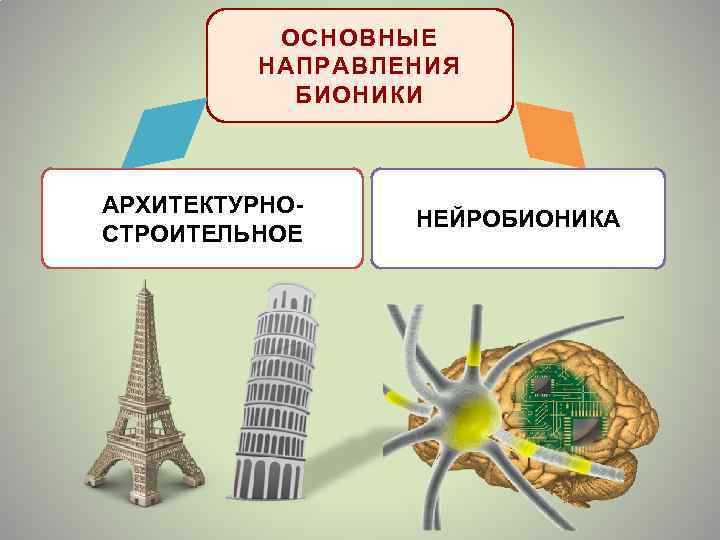 ОСНОВНЫЕ НАПРАВЛЕНИЯ БИОНИКИ

АРХИТЕКТУРНО-СТРОИТЕЛЬНОЕ

НЕЙРОБИОНИКА